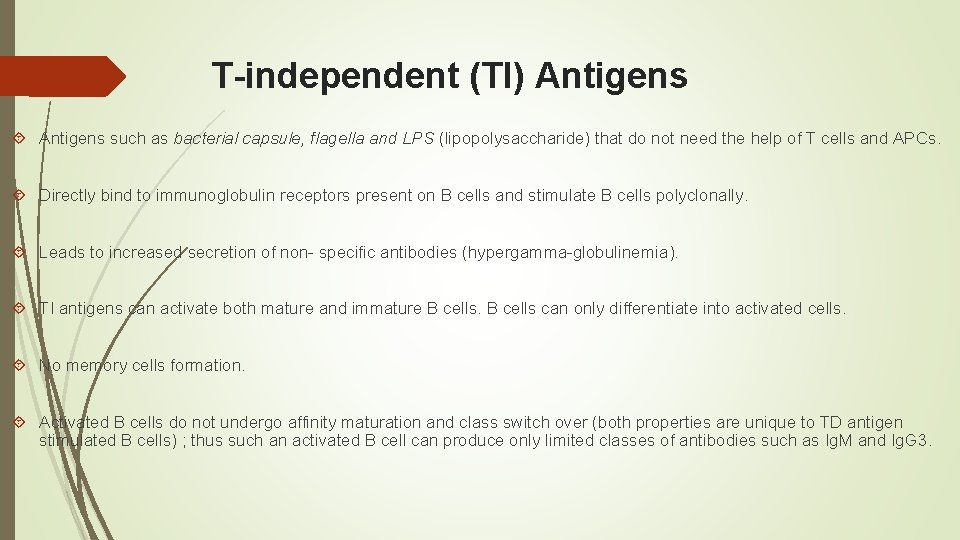 T-independent (TI) Antigens

Antigens such as bacterial capsule, flagella and LPS (lipopolysaccharide) that do not need the help of T cells and APCs.

Directly bind to immunoglobulin receptors present on B cells and stimulate B cells polyclonally.

Leads to increased secretion of non- specific antibodies (hypergamma-globulinemia).

TI antigens can activate both mature and immature B cells. B cells can only differentiate into activated cells.

No memory cells formation.

Activated B cells do not undergo affinity maturation and class switch over (both properties are unique to TD antigen stimulated B cells) ; thus such an activated B cell can produce only limited classes of antibodies such as IgM and IgG3.